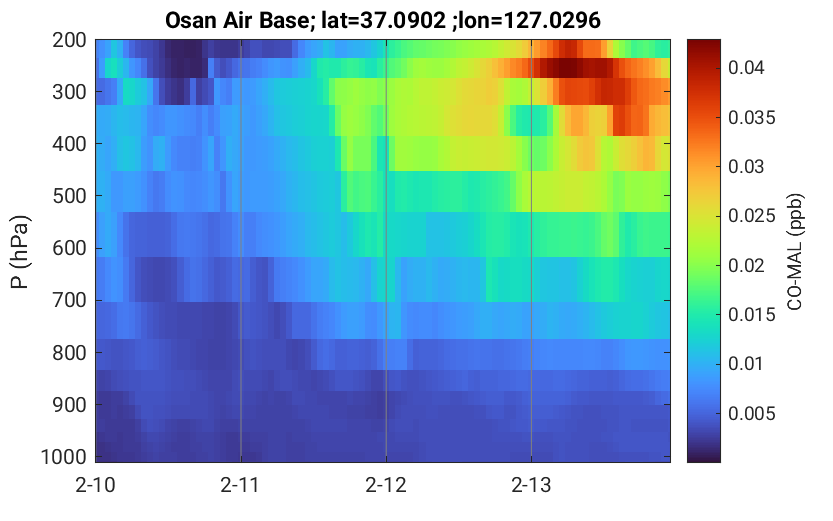 Osan Air Base; lat=37.0902 ;lon=127.0296

P (hPa)

200
300
400
500
600
700
800
900
1000

2-10
2-11
2-12
2-13

0.04
0.035
0.03
0.025
0.02
0.015
0.01
0.005

CO-MAL (ppb)